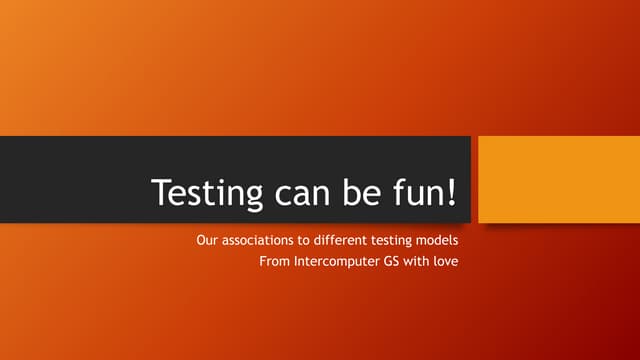 Testing can be fun!

Our associations to different testing models
From Intercomputer GS with love